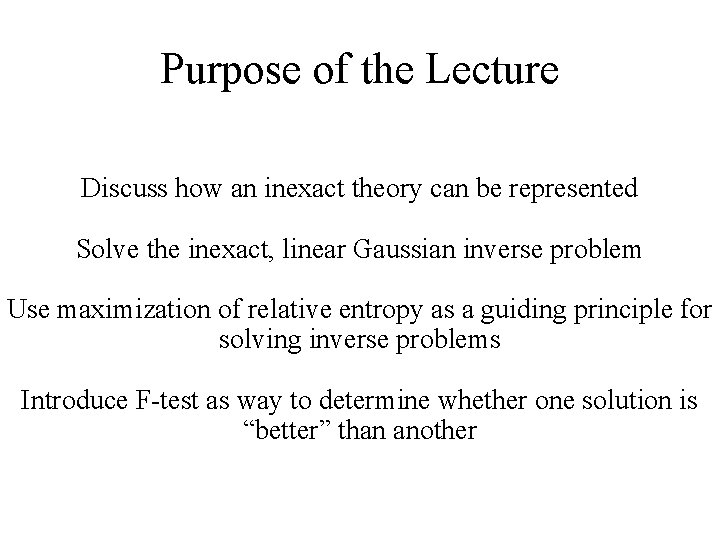 Purpose of the Lecture

Discuss how an inexact theory can be represented

Solve the inexact, linear Gaussian inverse problem

Use maximization of relative entropy as a guiding principle for solving inverse problems

Introduce F-test as way to determine whether one solution is “better” than another